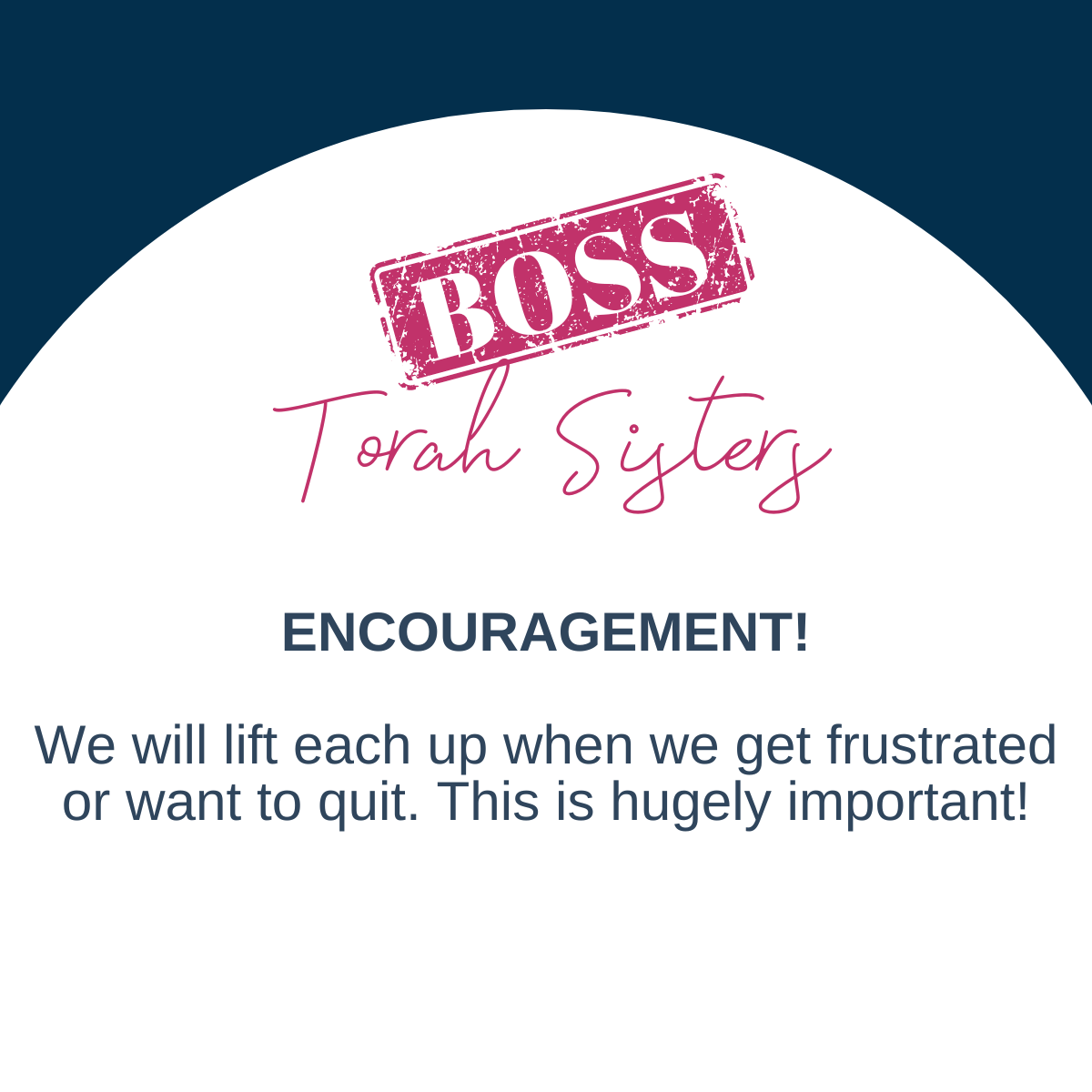 BOSS
Torah Sisters

ENCOURAGEMENT!

We will lift each up when we get frustrated or want to quit. This is hugely important!